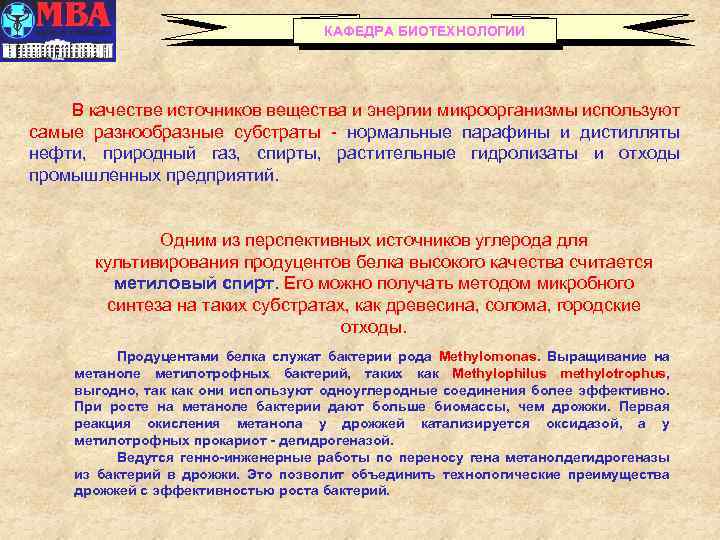 МВА

КАФЕДРА БИОТЕХНОЛОГИИ

В качестве источников вещества и энергии микроорганизмы используют самые разнообразные субстраты - нормальные парафины и дистилляты нефти, природный газ, спирты, растительные гидролизаты и отходы промышленных предприятий.

Одним из перспективных источников углерода для культивирования продуцентов белка высокого качества считается метиловый спирт. Его можно получать методом микробного синтеза на таких субстратах, как древесина, солома, городские отходы.

Продуцентами белка служат бактерии рода Methylomonas. Выращивание на метаноле метилотрофных бактерий, таких как Methylophilus methylotrophus, выгодно, так как они используют одноуглеродные соединения более эффективно. При росте на метаноле бактерии дают больше биомассы, чем дрожжи. Первая реакция окисления метанола у дрожжей катализируется оксидазой, а у метилотрофных прокариот - дегидрогеназой.

Ведутся генно-инженерные работы по переносу гена метанолдегидрогеназы из бактерий в дрожжи. Это позволит объединить технологические преимущества дрожжей с эффективностью роста бактерий.